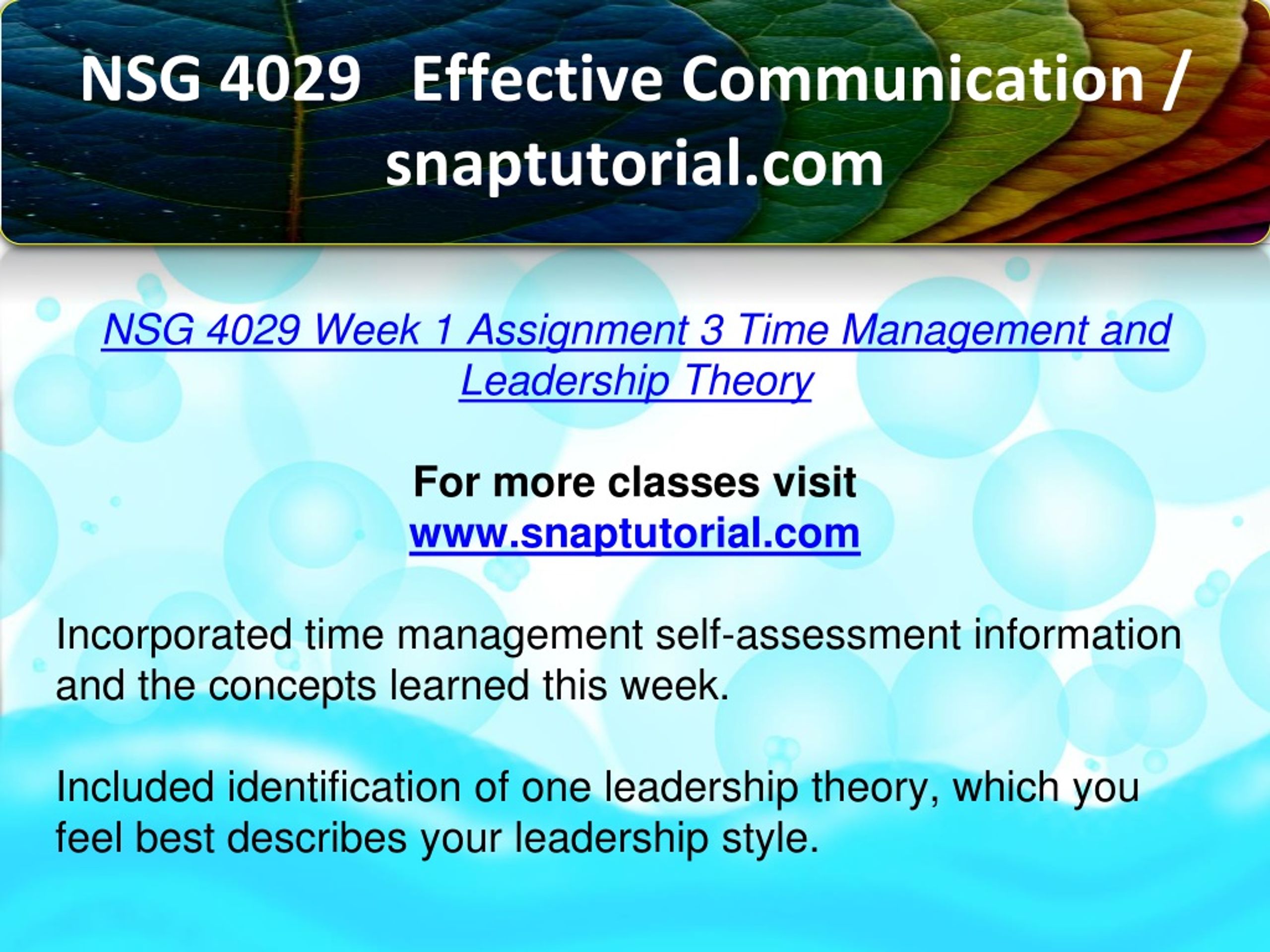 NSG 4029 Effective Communication / snaptutorial.com

NSG 4029 Week 1 Assignment 3 Time Management and Leadership Theory

For more classes visit
www.snaptutorial.com

Incorporated time management self-assessment information and the concepts learned this week.

Included identification of one leadership theory, which you feel best describes your leadership style.